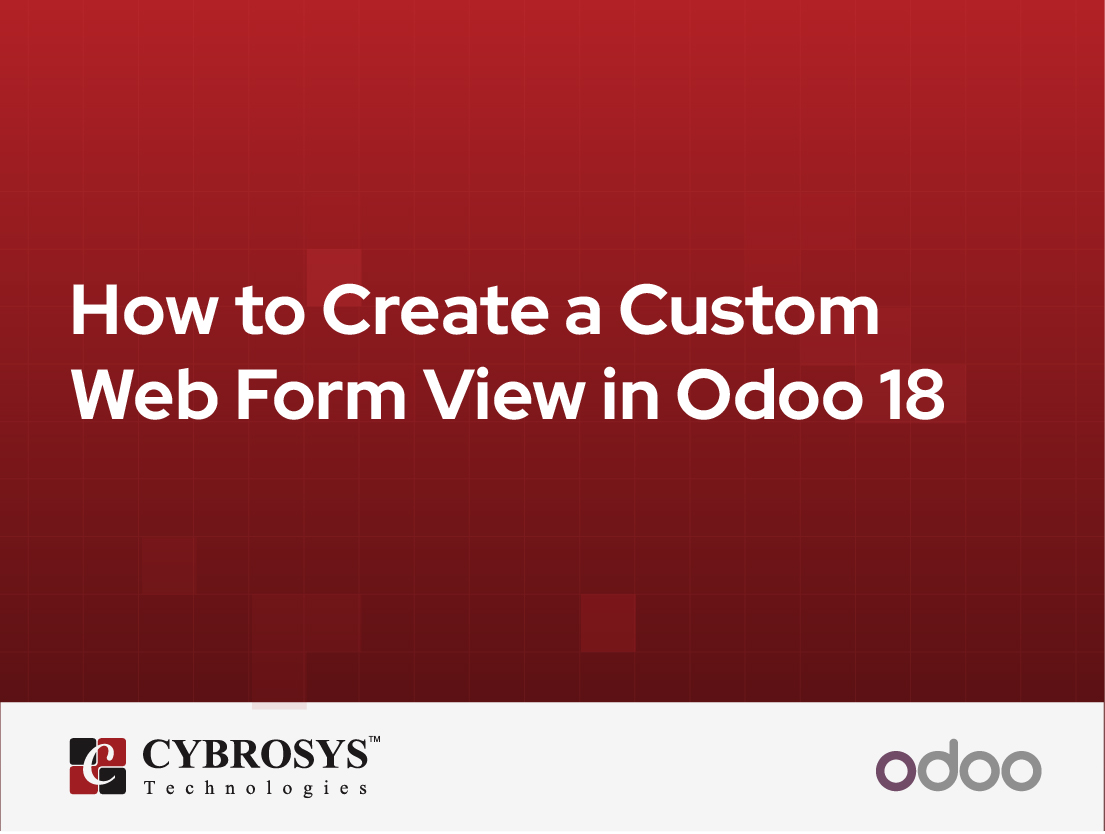 How to Create a Custom Web Form View in Odoo 18

CYBROSYS™
Technologies

odoo